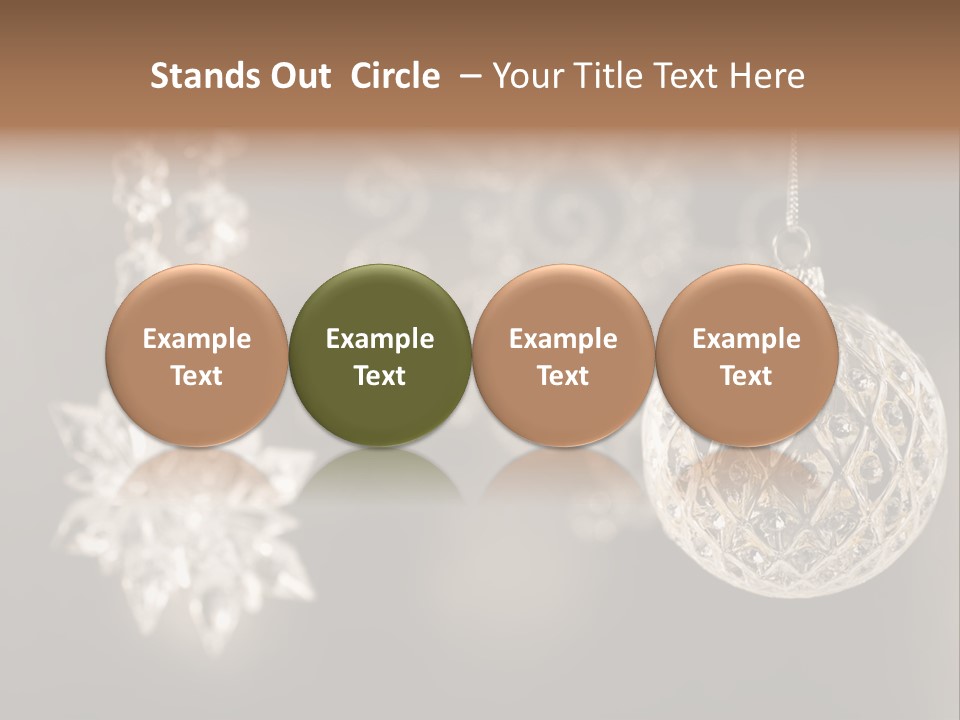 Stands Out Circle – Your Title Text Here

Example Text

Example Text

Example Text

Example Text